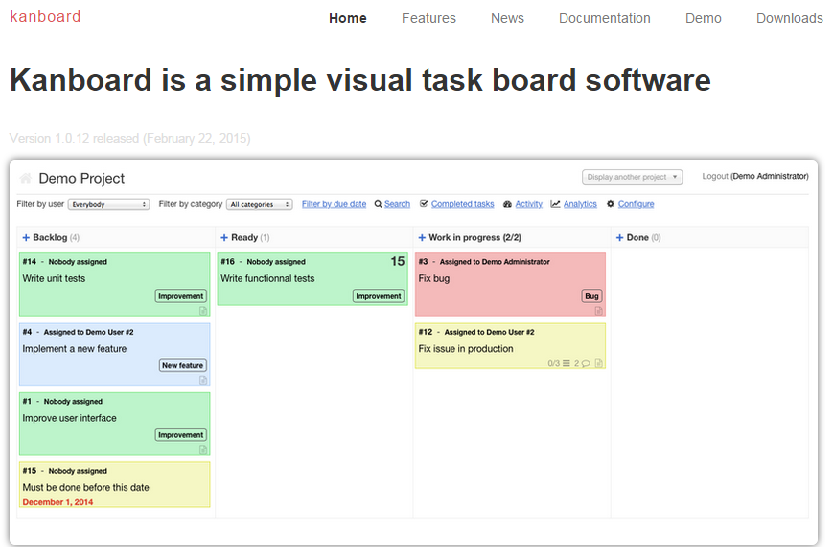 kanboard

Home Features News Documentation Demo Downloads

Kanboard is a simple visual task board software

Version 1.0.12 released (February 22, 2015)

Demo Project

Display another project

Logout (Demo Administrator)

Filter by user Everybody Filter by category All categories Filter by due date Search Completed tasks Activity Analytics Configure

+ Backlog (4)

#14 - Nobody assigned
Write unit tests
Improvement

#4 - Assigned to Demo User #2
Implement a new feature
New feature

#1 - Nobody assigned
Improve user interface
Improvement

#15 - Nobody assigned
Must be done before this date
December 1, 2014

+ Ready (1)

#16 - Nobody assigned 15
Write functionnal tests
Improvement

+ Work in progress (2/2)

#3 - Assigned to Demo Administrator
Fix bug
Bug

#12 - Assigned to Demo User #2
Fix issue in production
0/3 2

+ Done (0)